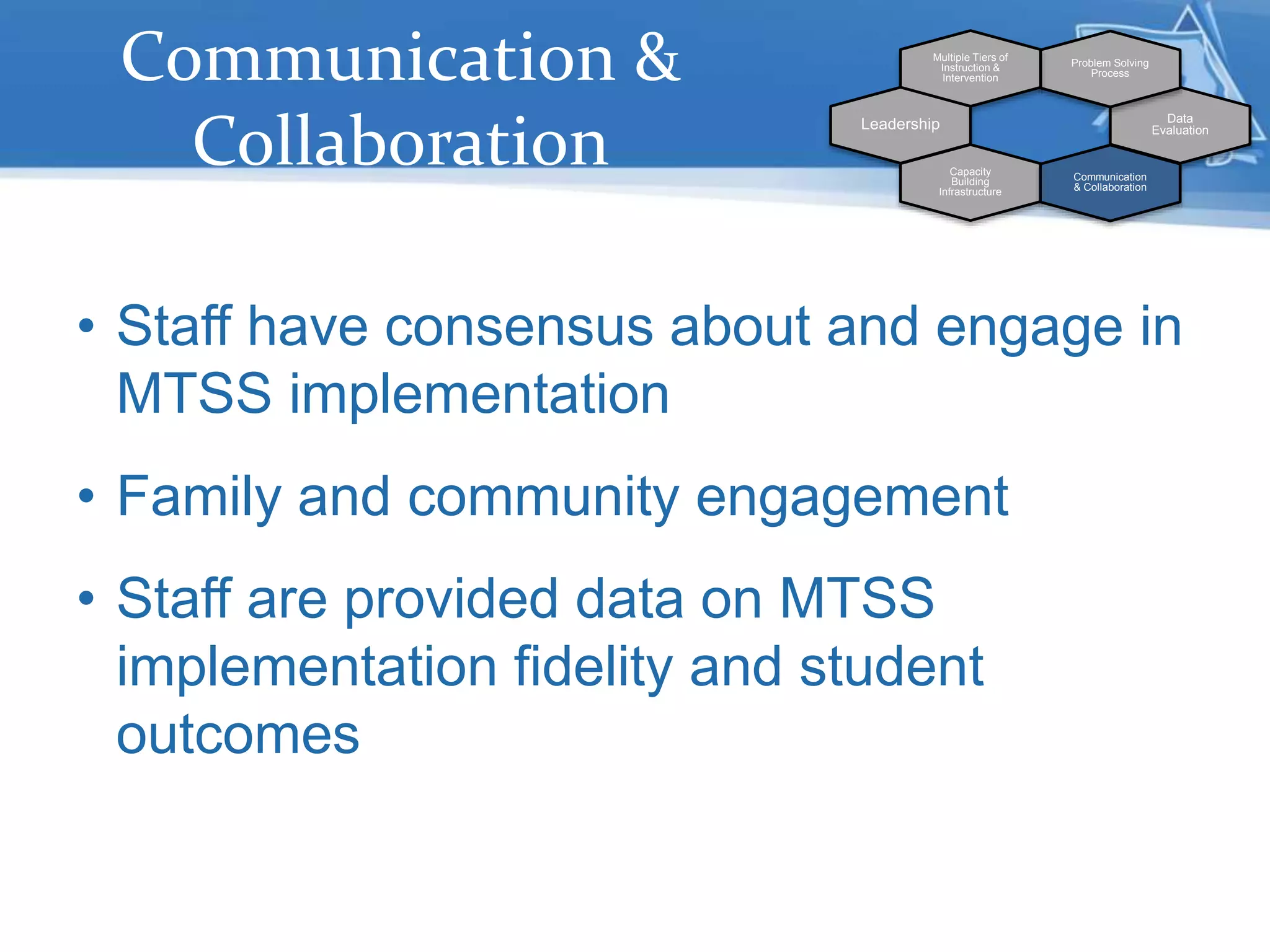 Communication & Collaboration

Multiple Tiers of Instruction & Intervention

Problem Solving Process

Leadership

Data Evaluation

Capacity Building Infrastructure

Communication & Collaboration

• Staff have consensus about and engage in MTSS implementation

• Family and community engagement

• Staff are provided data on MTSS implementation fidelity and student outcomes